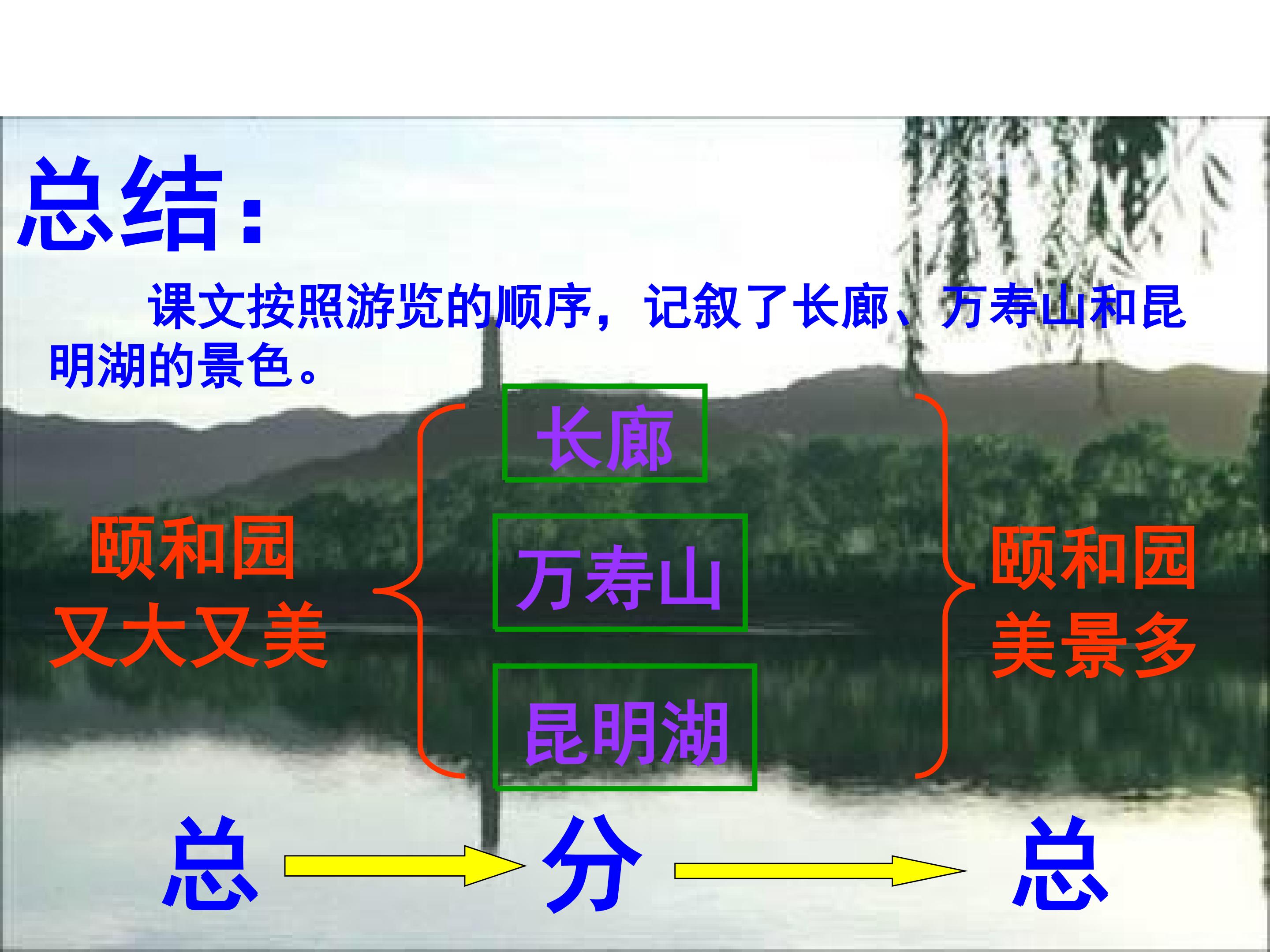 总结:

课文按照游览的顺序，记叙了长廊、万寿山和昆明湖的景色。

颐和园
又大又美

长廊

万寿山

昆明湖

颐和园
美景多

总 分 总